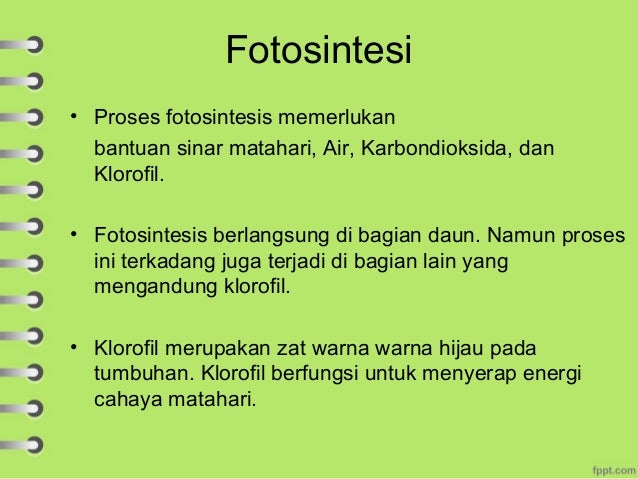 Fotosintesi

• Proses fotosintesis memerlukan bantuan sinar matahari, Air, Karbondioksida, dan Klorofil.

• Fotosintesis berlangsung di bagian daun. Namun proses ini terkadang juga terjadi di bagian lain yang mengandung klorofil.

• Klorofil merupakan zat warna warna hijau pada tumbuhan. Klorofil berfungsi untuk menyerap energi cahaya matahari.

fppt.com